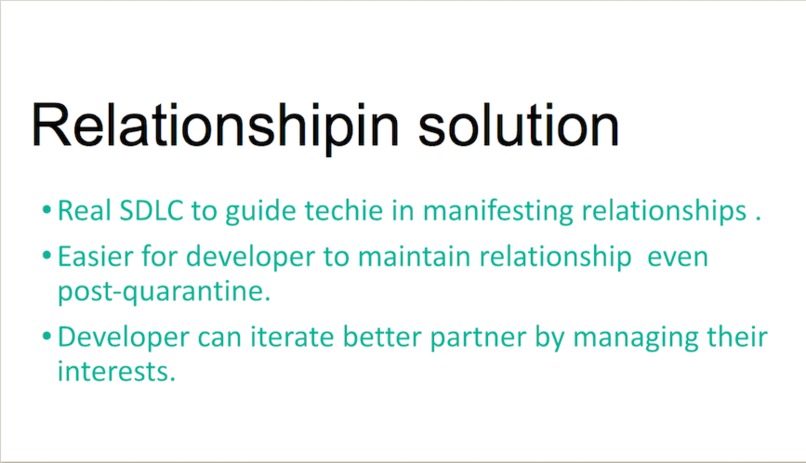 Relationshipin solution

• Real SDLC to guide techie in manifesting relationships .

• Easier for developer to maintain relationship even post-quarantine.

• Developer can iterate better partner by managing their interests.